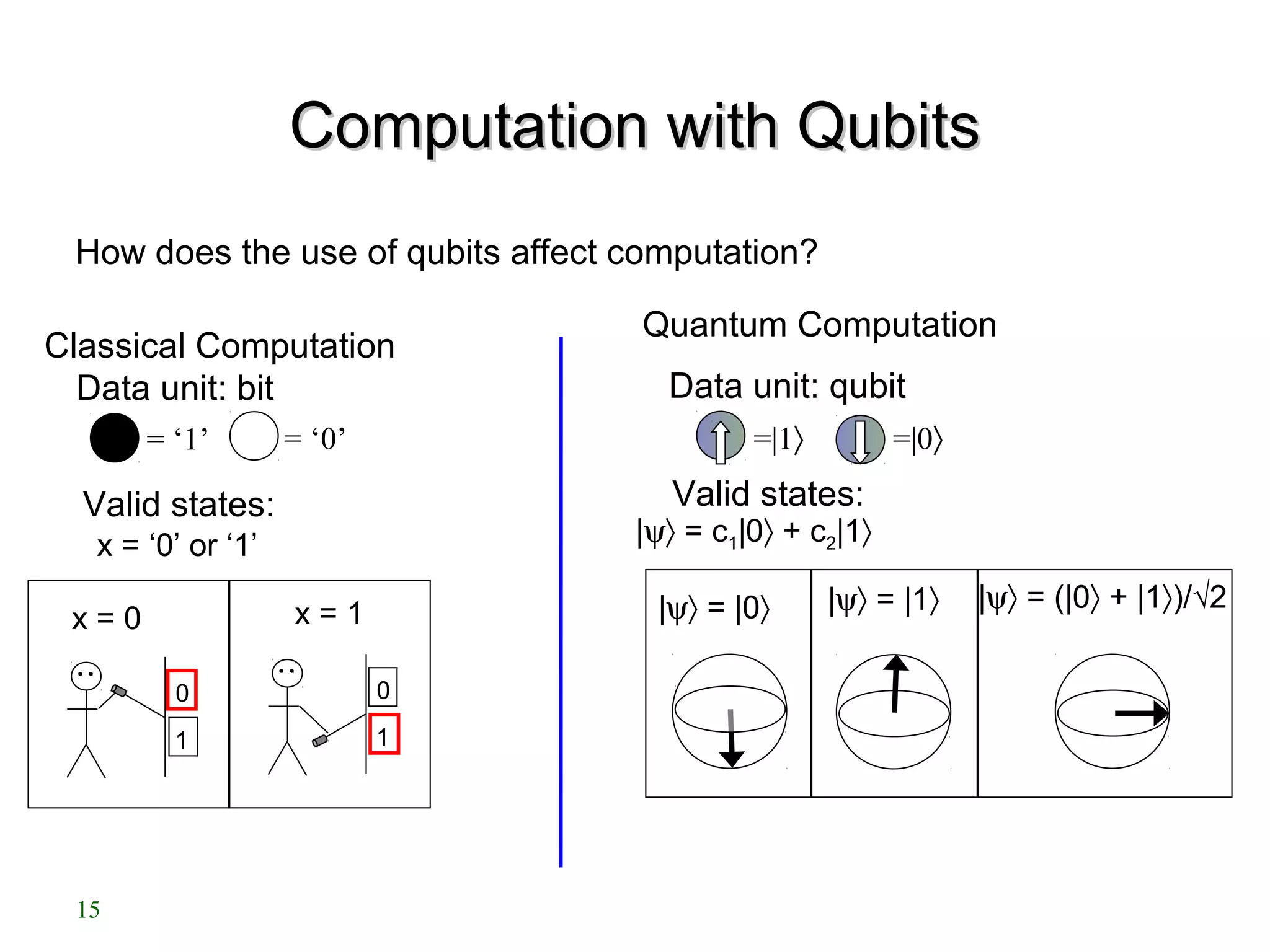 Computation with Qubits

How does the use of qubits affect computation?

Classical Computation

Data unit: bit

= ‘1’ = ‘0’

Valid states:

x = ‘0’ or ‘1’

x = 0

0

1

x = 1

0

1

Quantum Computation

Data unit: qubit

$=|1\rangle$ $=|0\rangle$

Valid states:

$|\psi\rangle = c_1|0\rangle + c_2|1\rangle$

$|\psi\rangle = |0\rangle$

$|\psi\rangle = |1\rangle$

$|\psi\rangle = (|0\rangle + |1\rangle)/\sqrt{2}$

15